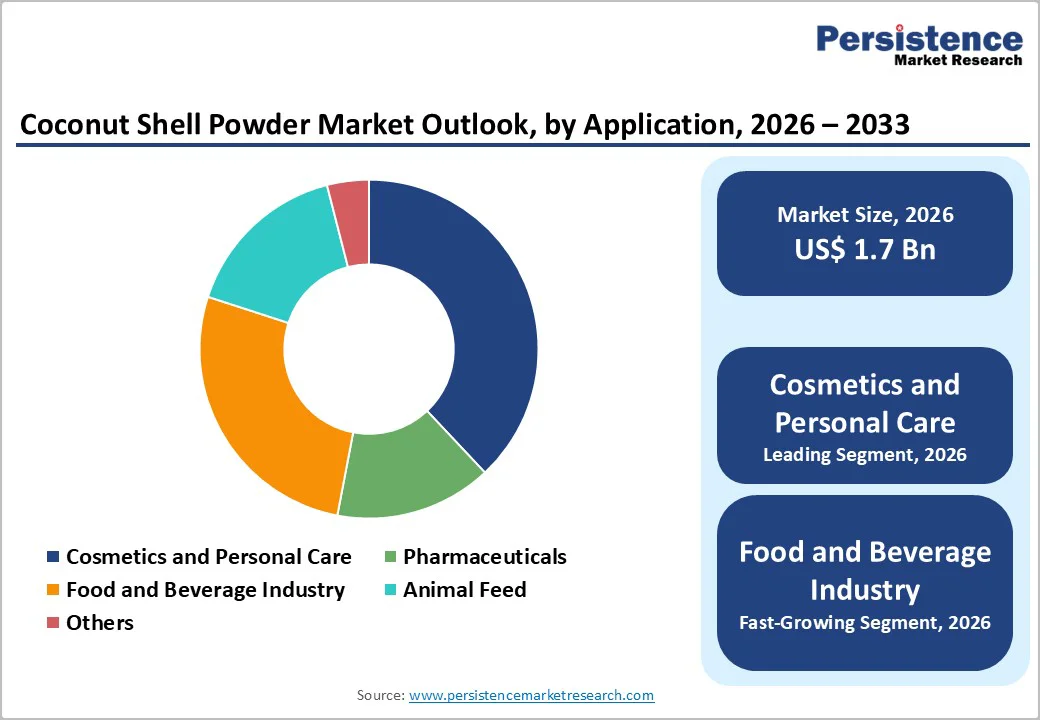 Persistence
Market Research

Coconut Shell Powder Market Outlook, by Application, 2026 – 2033

Cosmetics and Personal Care
Pharmaceuticals
Food and Beverage Industry
Animal Feed
Others

Market Size, 2026
US$ 1.7 Bn

Cosmetics and Personal Care
Leading Segment, 2026

Food and Beverage Industry
Fast-Growing Segment, 2026

Source: www.persistencemarketresearch.com